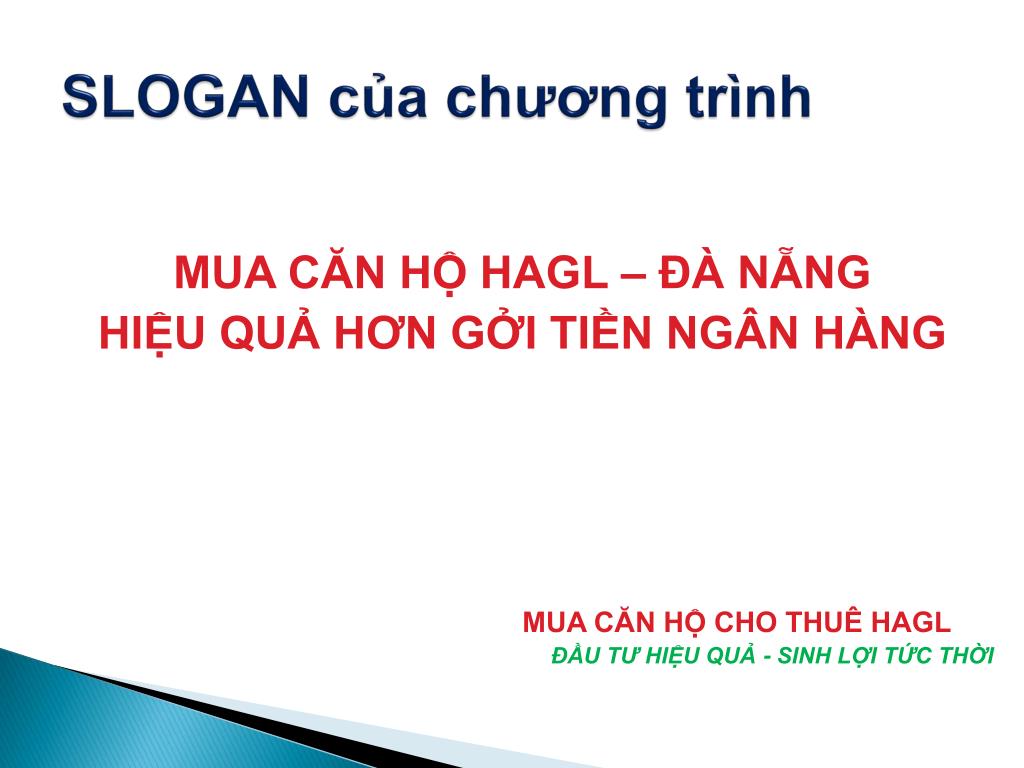 SLOGAN của chương trình

MUA CĂN HỘ HAGL – ĐÀ NẴNG
HIỆU QUẢ HƠN GỞI TIỀN NGÂN HÀNG

MUA CĂN HỘ CHO THUÊ HAGL
ĐẦU TƯ HIỆU QUẢ - SINH LỢI TỨC THỜI